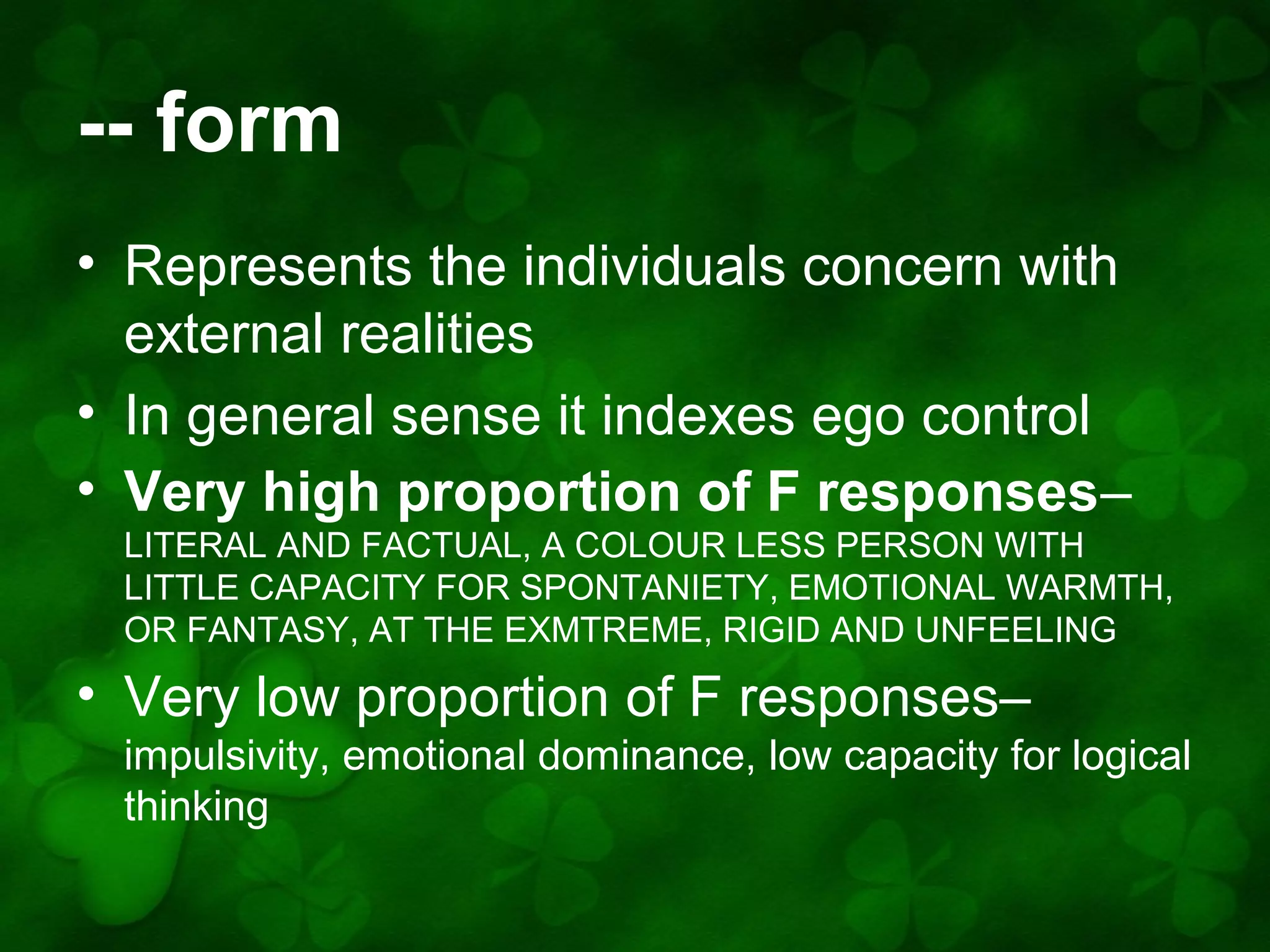 -- form

• Represents the individuals concern with external realities

• In general sense it indexes ego control

• Very high proportion of F responses– LITERAL AND FACTUAL, A COLOUR LESS PERSON WITH LITTLE CAPACITY FOR SPONTANIETY, EMOTIONAL WARMTH, OR FANTASY, AT THE EXMTREME, RIGID AND UNFEELING

• Very low proportion of F responses– impulsivity, emotional dominance, low capacity for logical thinking